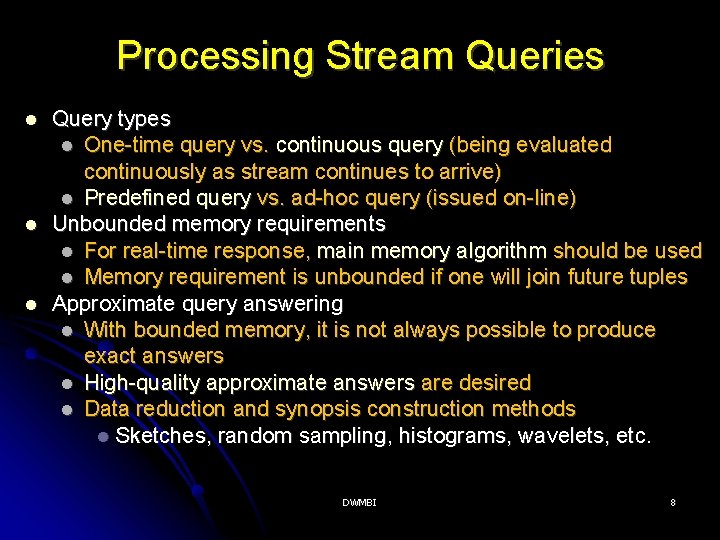 Processing Stream Queries

- Query types
  - One-time query vs. continuous query (being evaluated continuously as stream continues to arrive)
  - Predefined query vs. ad-hoc query (issued on-line)
- Unbounded memory requirements
  - For real-time response, main memory algorithm should be used
  - Memory requirement is unbounded if one will join future tuples
- Approximate query answering
  - With bounded memory, it is not always possible to produce exact answers
  - High-quality approximate answers are desired
  - Data reduction and synopsis construction methods
    - Sketches, random sampling, histograms, wavelets, etc.

DWMBI

8